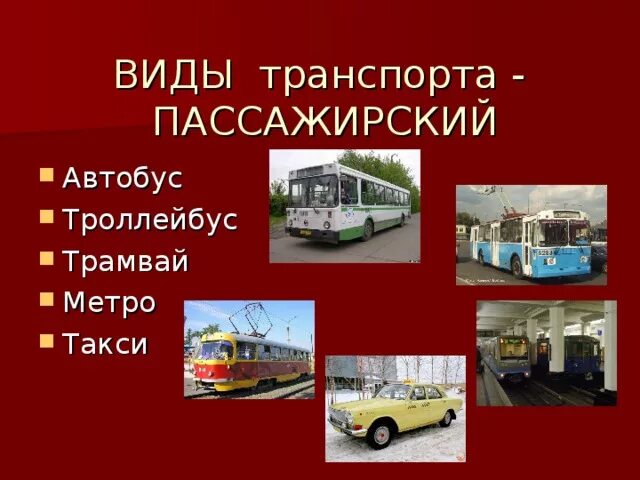 ВИДЫ транспорта - ПАССАЖИРСКИЙ

- Автобус
- Троллейбус
- Трамвай
- Метро
- Такси